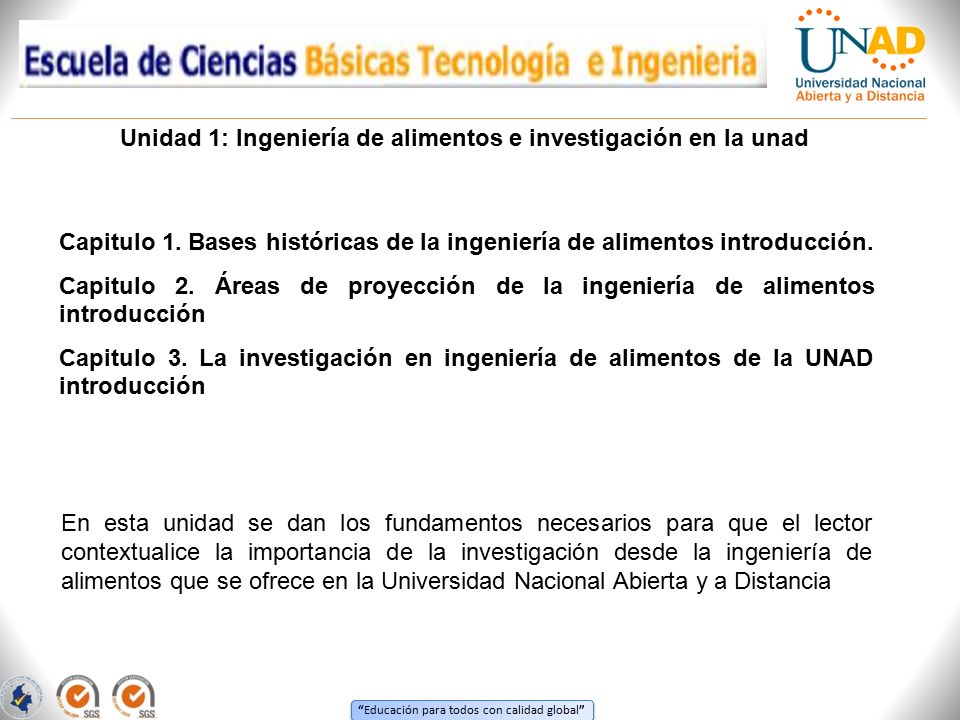 Escuela de Ciencias Básicas Tecnología e Ingenieria

UNAD
Universidad Nacional Abierta y a Distancia

Unidad 1: Ingeniería de alimentos e investigación en la unad

Capitulo 1. Bases históricas de la ingeniería de alimentos introducción.

Capitulo 2. Áreas de proyección de la ingeniería de alimentos introducción

Capitulo 3. La investigación en ingeniería de alimentos de la UNAD introducción

En esta unidad se dan los fundamentos necesarios para que el lector contextualice la importancia de la investigación desde la ingeniería de alimentos que se ofrece en la Universidad Nacional Abierta y a Distancia

SGS SGS

"Educación para todos con calidad global"